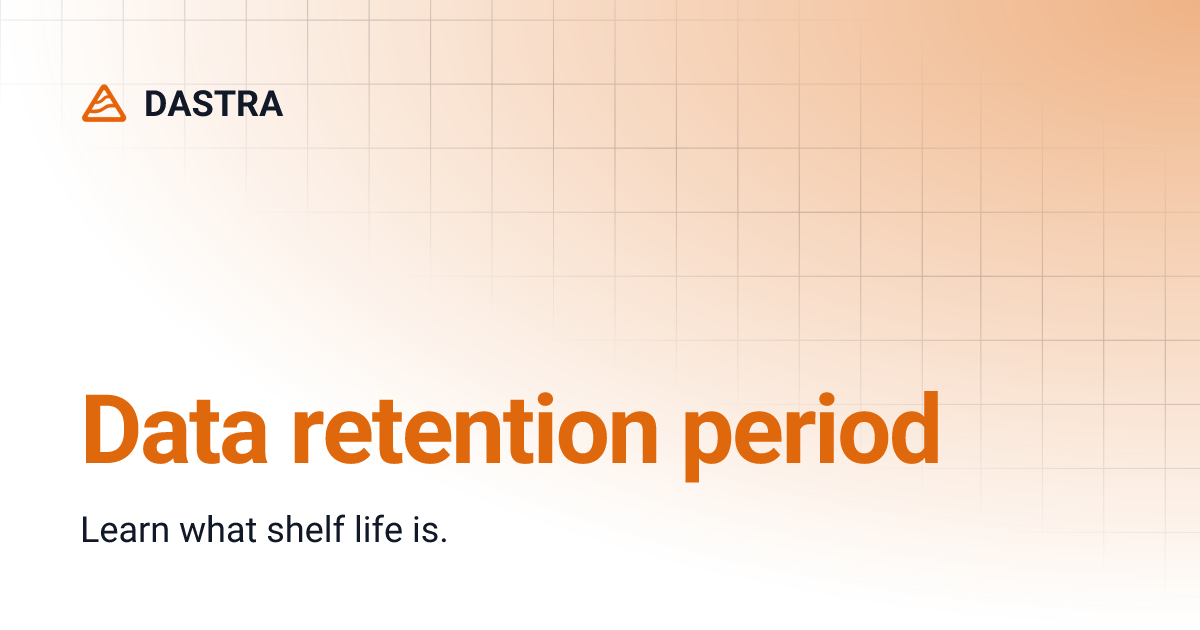 DASTRA

Data retention period

Learn what shelf life is.